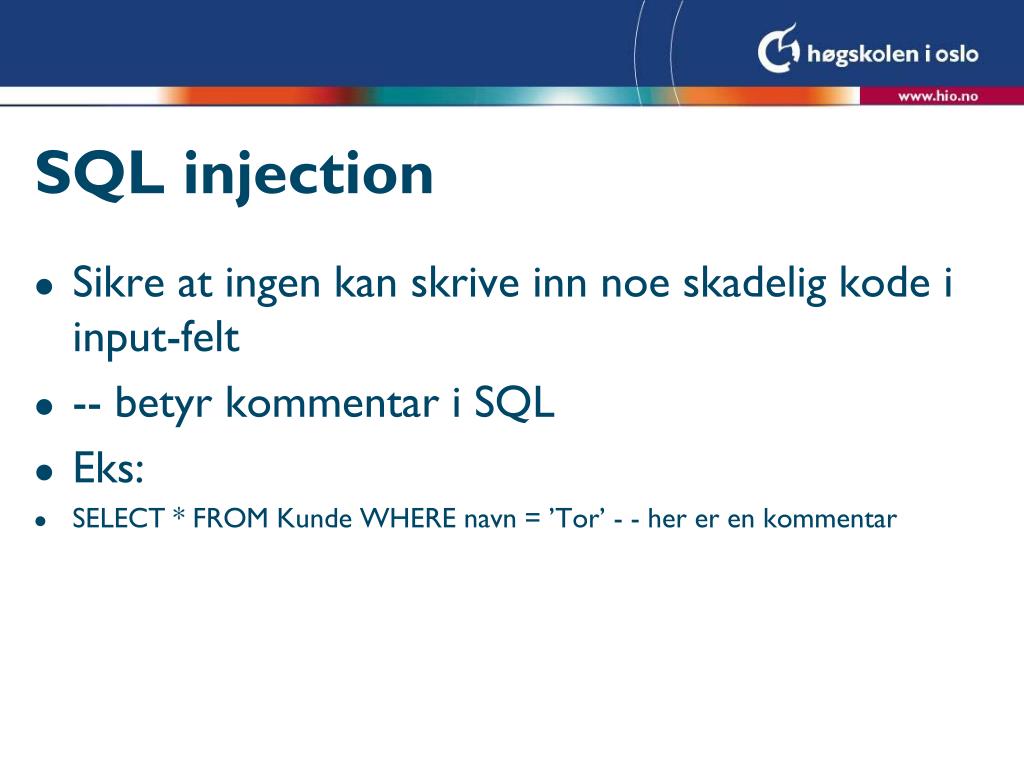 høgskolen i oslo

www.hio.no

SQL injection

- Sikre at ingen kan skrive inn noe skadelig kode i input-felt
- -- betyr kommentar i SQL
- Eks:
- SELECT * FROM Kunde WHERE navn = ’Tor’ - - her er en kommentar